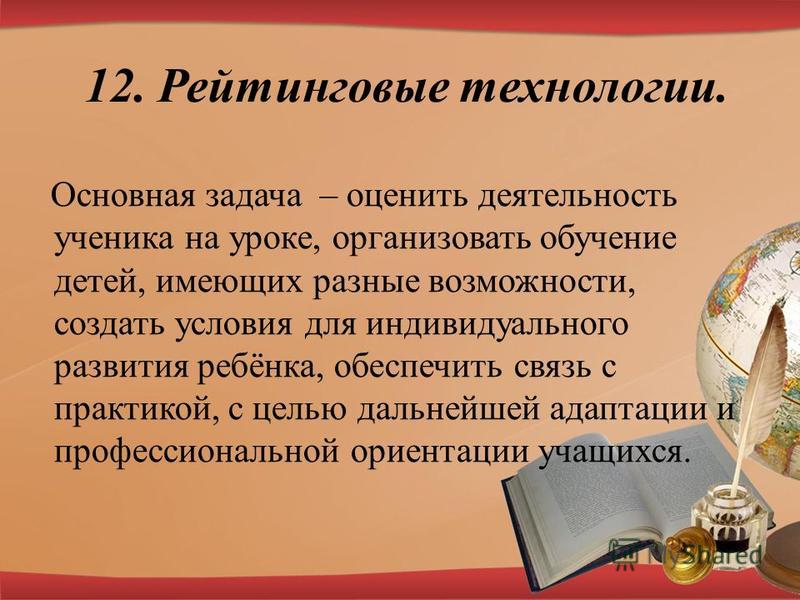 12. Рейтинговые технологии.

Основная задача – оценить деятельность ученика на уроке, организовать обучение детей, имеющих разные возможности, создать условия для индивидуального развития ребёнка, обеспечить связь с практикой, с целью дальнейшей адаптации и профессиональной ориентации учащихся.

MyShared